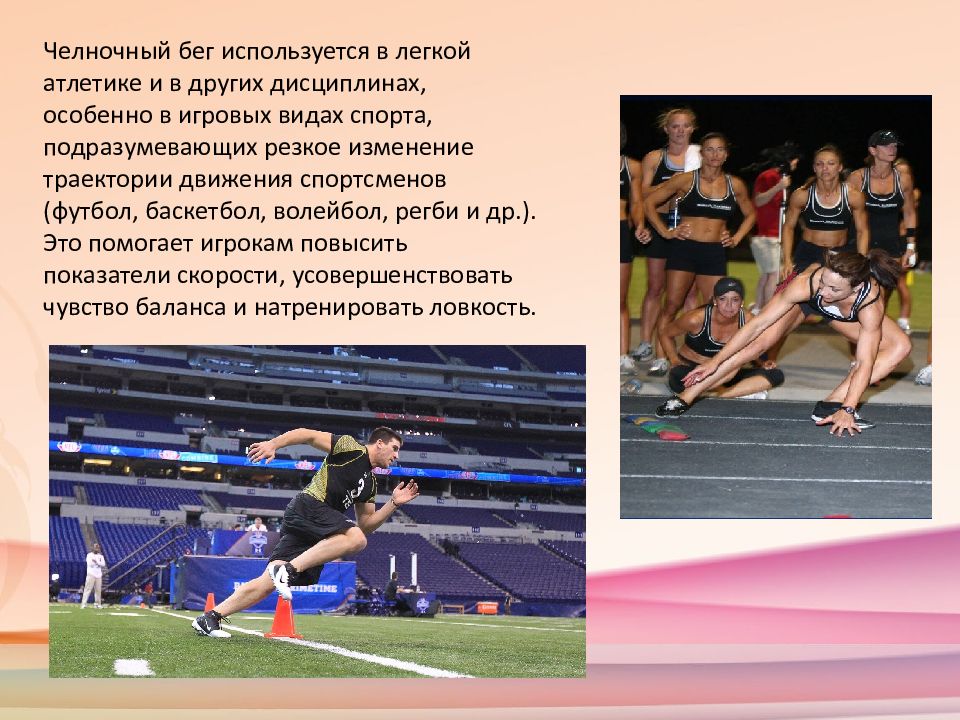 Челночный бег используется в легкой атлетике и в других дисциплинах, особенно в игровых видах спорта, подразумевающих резкое изменение траектории движения спортсменов (футбол, баскетбол, волейбол, регби и др.). Это помогает игрокам повысить показатели скорости, усовершенствовать чувство баланса и натренировать ловкость.